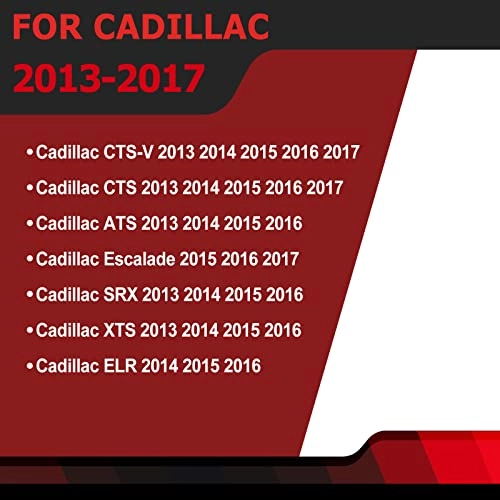 FOR CADILLAC
2013-2017

•Cadillac CTS-V 2013 2014 2015 2016 2017
•Cadillac CTS 2013 2014 2015 2016 2017
•Cadillac ATS 2013 2014 2015 2016
•Cadillac Escalade 2015 2016 2017
•Cadillac SRX 2013 2014 2015 2016
•Cadillac XTS 2013 2014 2015 2016
•Cadillac ELR 2014 2015 2016